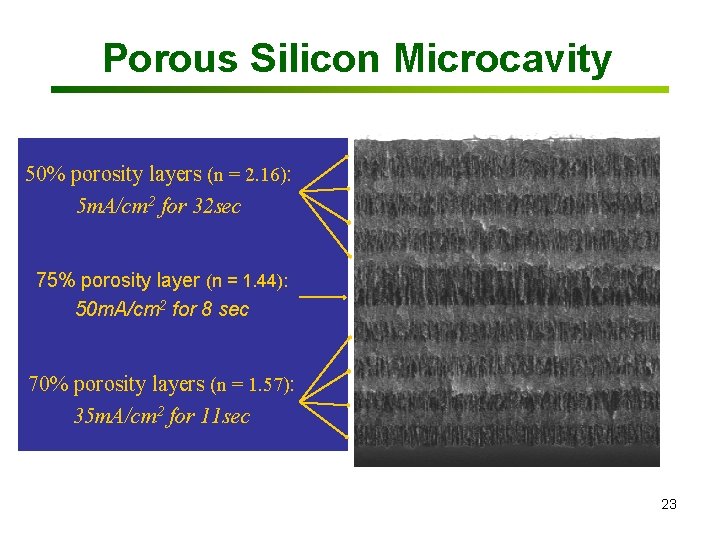 Porous Silicon Microcavity

50% porosity layers (n = 2.16):
$5mA/cm^2$ for 32sec

75% porosity layer (n = 1.44):
$50mA/cm^2$ for 8 sec

70% porosity layers (n = 1.57):
$35mA/cm^2$ for 11sec

23